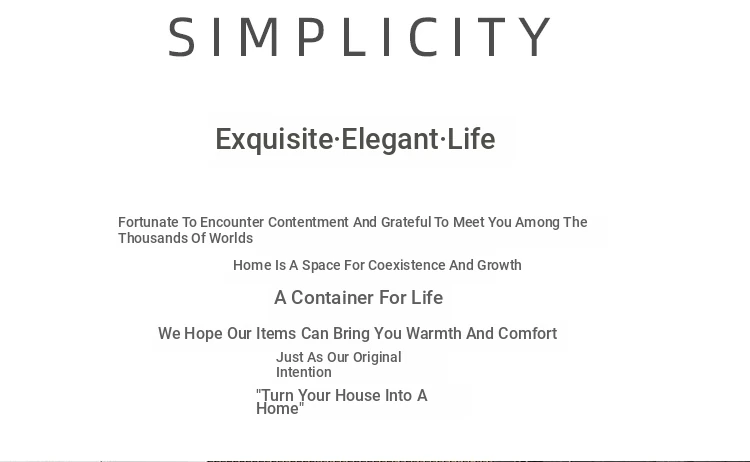 SIMPLICITY

Exquisite·Elegant·Life

Fortunate To Encounter Contentment And Grateful To Meet You Among The Thousands Of Worlds

Home Is A Space For Coexistence And Growth

A Container For Life

We Hope Our Items Can Bring You Warmth And Comfort

Just As Our Original Intention

"Turn Your House Into A Home"